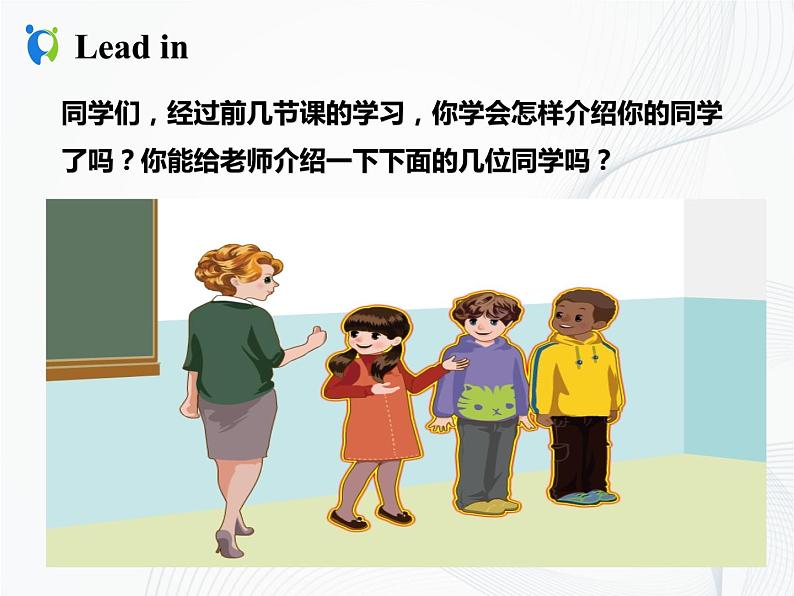 Lead in

同学们，经过前几节课的学习，你学会怎样介绍你的同学了吗？你能给老师介绍一下下面的几位同学吗？